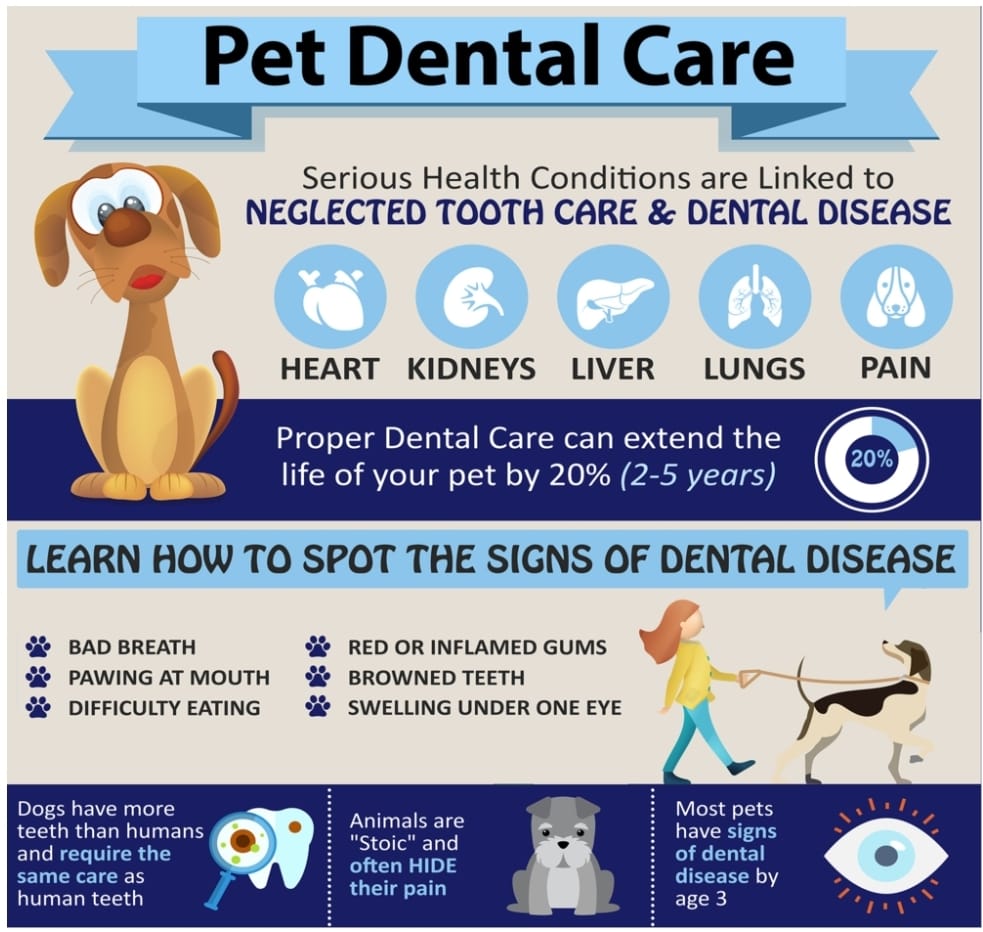 Pet Dental Care

Serious Health Conditions are Linked to
NEGLECTED TOOTH CARE & DENTAL DISEASE

HEART KIDNEYS LIVER LUNGS PAIN

Proper Dental Care can extend the life of your pet by 20% (2-5 years)

20%

LEARN HOW TO SPOT THE SIGNS OF DENTAL DISEASE

BAD BREATH
PAWING AT MOUTH
DIFFICULTY EATING
RED OR INFLAMED GUMS
BROWNED TEETH
SWELLING UNDER ONE EYE

Dogs have more teeth than humans and require the same care as human teeth

Animals are "Stoic" and often HIDE their pain

Most pets have signs of dental disease by age 3